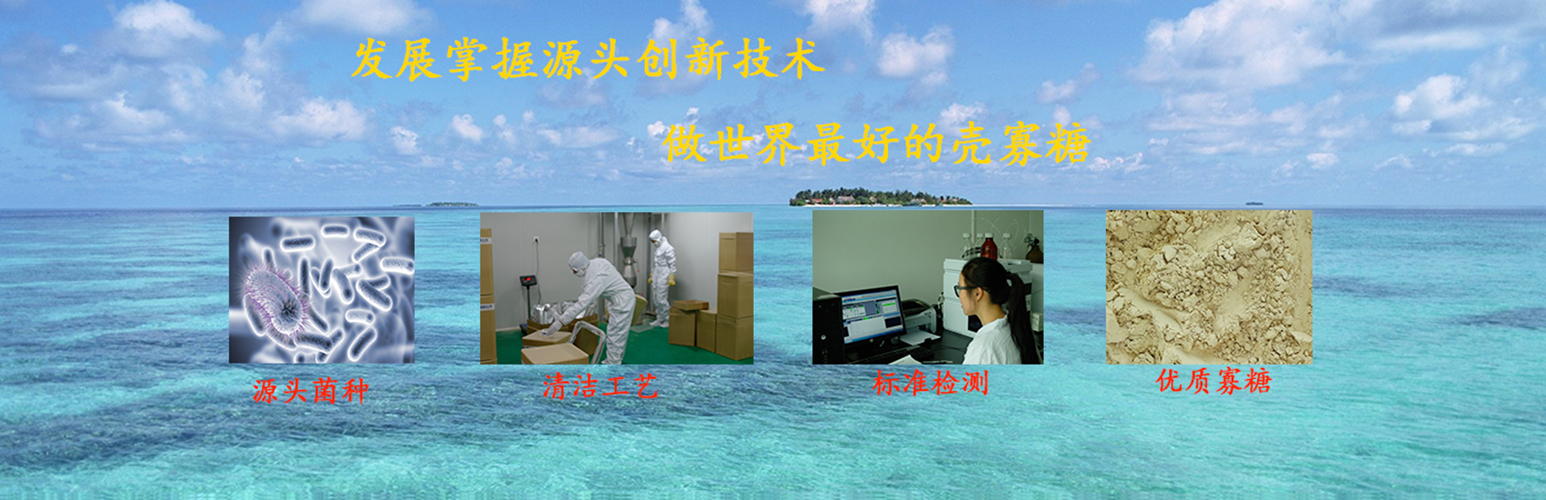 发展掌握源头创新技术

做世界最好的壳寡糖

源头菌种

清洁工艺

标准检测

优质寡糖